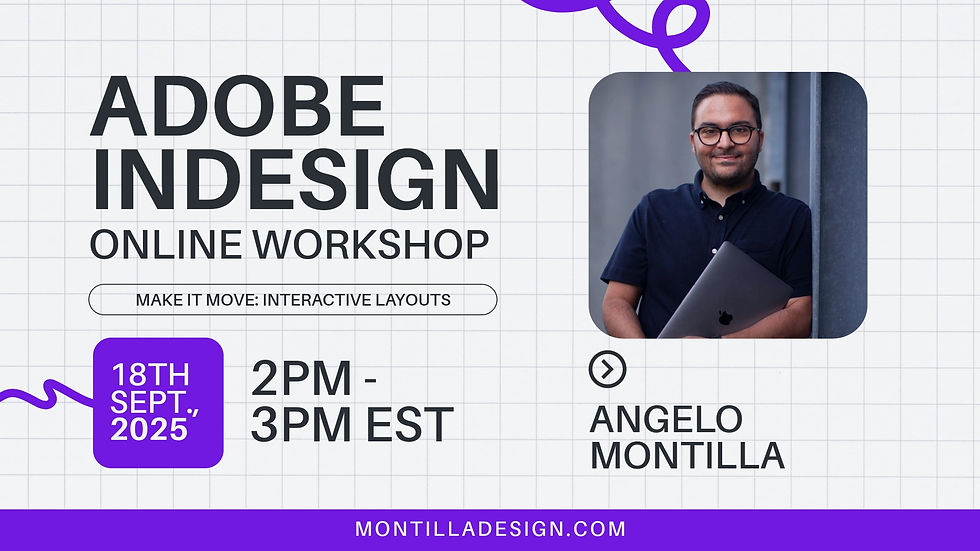 ADOBE INDESIGN
ONLINE WORKSHOP

MAKE IT MOVE: INTERACTIVE LAYOUTS

18TH SEPT., 2025

2PM - 3PM EST

ANGELO MONTILLA

MONTILLADESIGN.COM